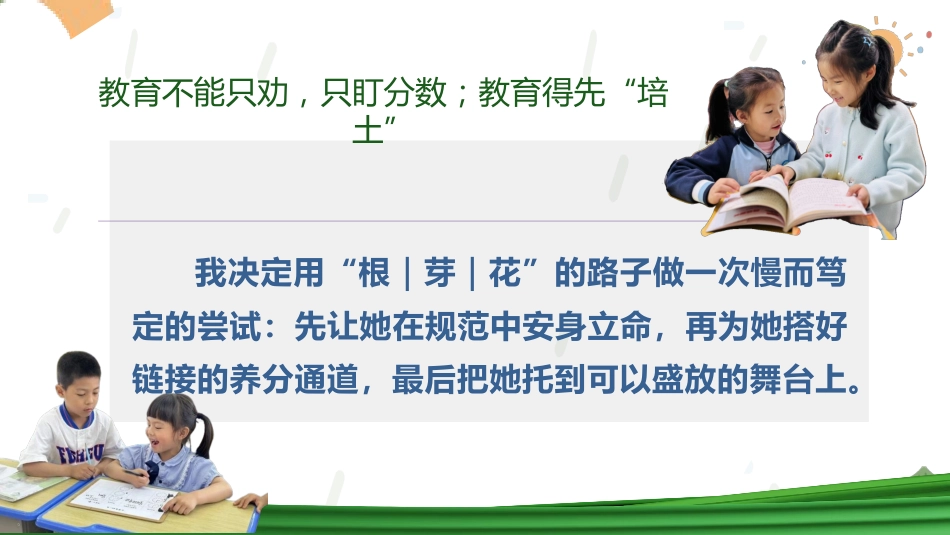 教育不能只劝，只盯分数；教育得先“培土”

我决定用“根｜芽｜花”的路子做一次慢而笃定的尝试：先让她在规范中安身立命，再为她搭好链接的养分通道，最后把她托到可以盛放的舞台上。